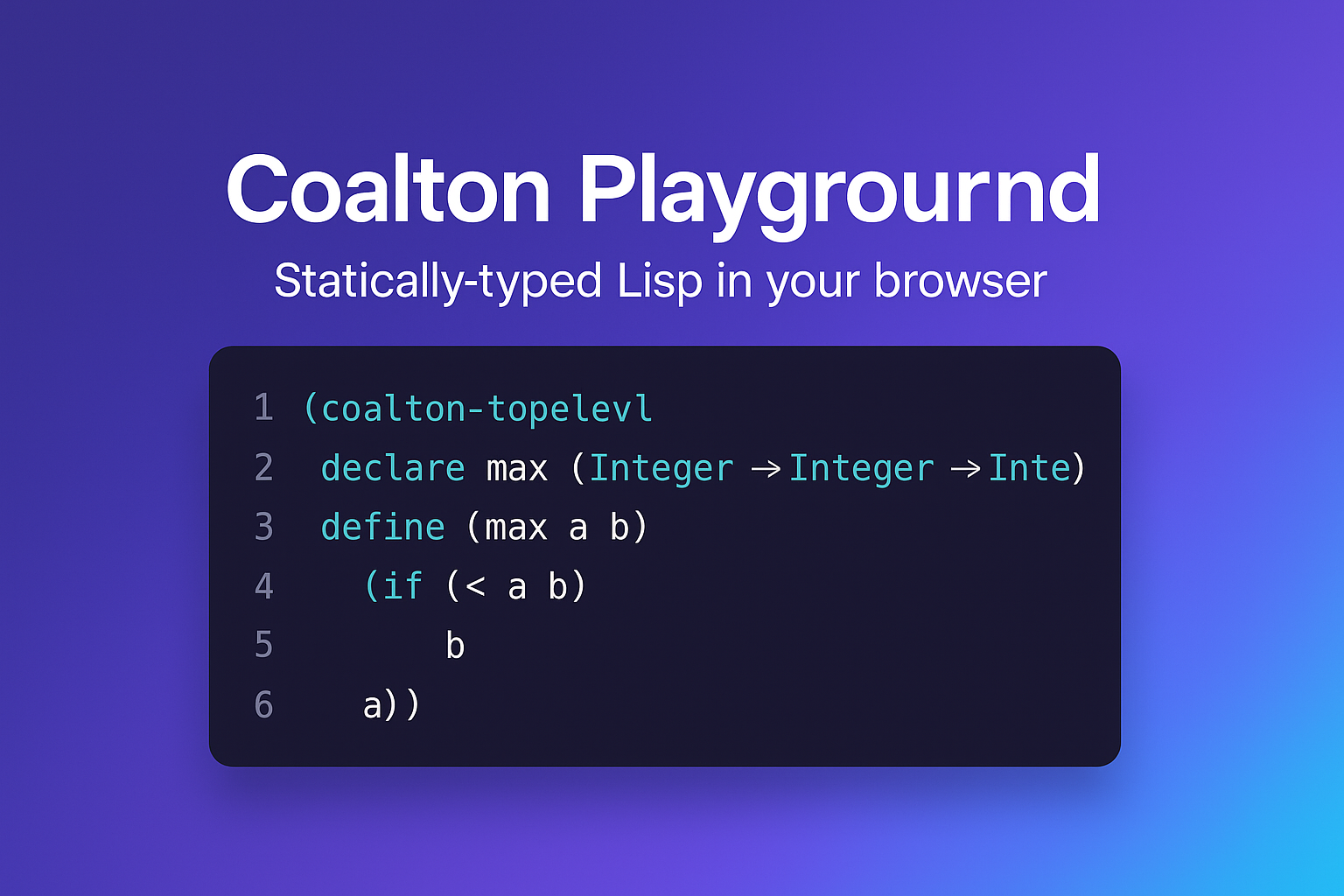 Coalton Playgrournd

Statically-typed Lisp in your browser

1 (coalton-topelevl
2 declare max (Integer → Integer → Inte)
3 define (max a b)
4 (if (< a b)
5 b
6 a))